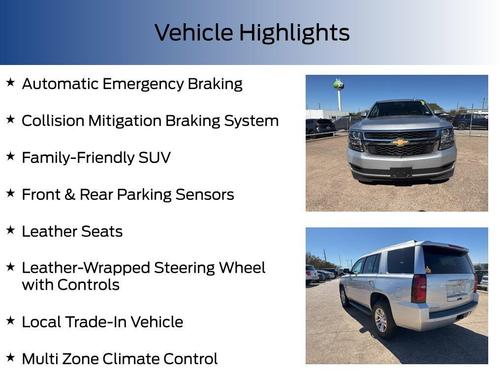 Vehicle Highlights

★ Automatic Emergency Braking

★ Collision Mitigation Braking System

★ Family-Friendly SUV

★ Front & Rear Parking Sensors

★ Leather Seats

★ Leather-Wrapped Steering Wheel with Controls

★ Local Trade-In Vehicle

★ Multi Zone Climate Control